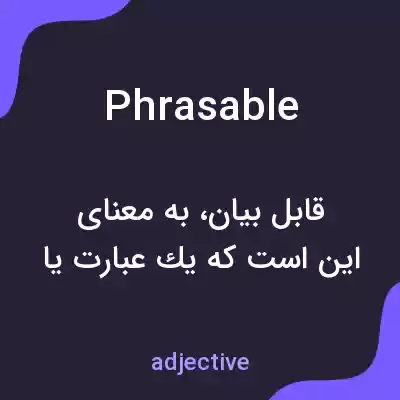 Phrasable

قابل بیان، به معنای
این است که یك عبارت یا

adjective